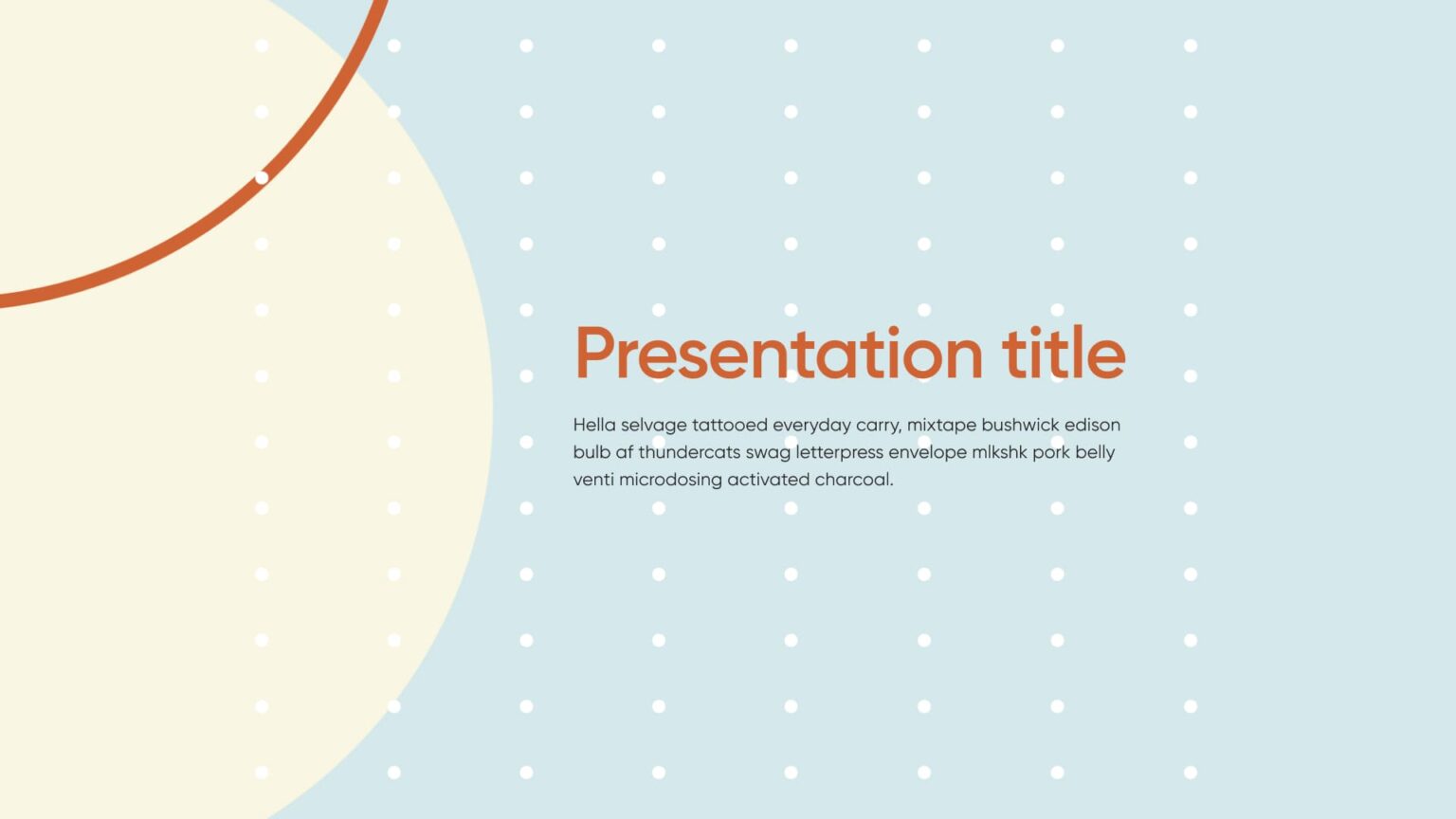 Presentation title

Hella selvage tattooed everyday carry, mixtape bushwick edison bulb af thundercats swag letterpress envelope mlkshk pork belly venti microdosing activated charcoal.